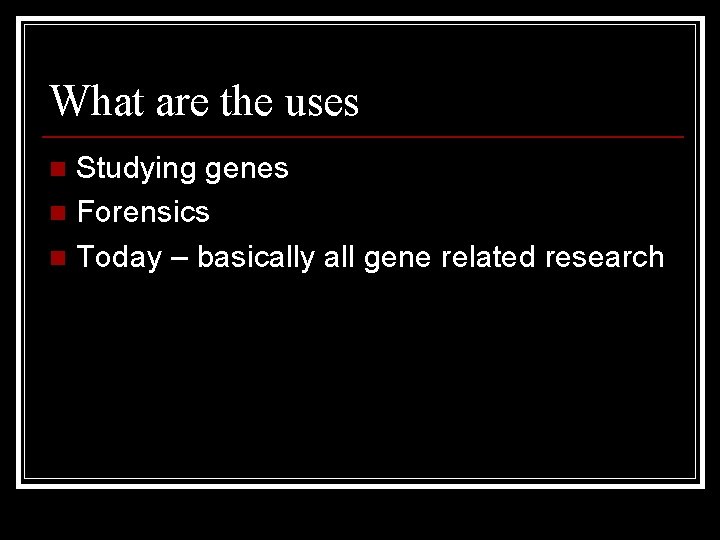 What are the uses

- Studying genes
- Forensics
- Today – basically all gene related research